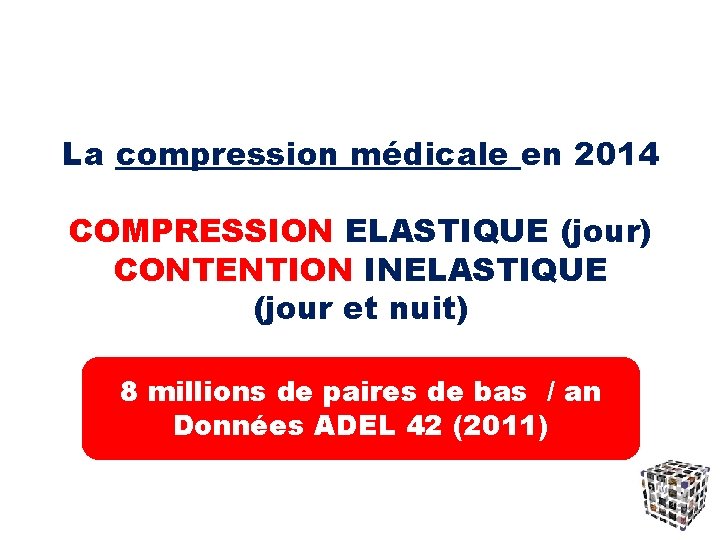 La compression médicale en 2014

COMPRESSION ELASTIQUE (jour)
CONTENTION INELASTIQUE (jour et nuit)

8 millions de paires de bas / an
Données ADEL 42 (2011)